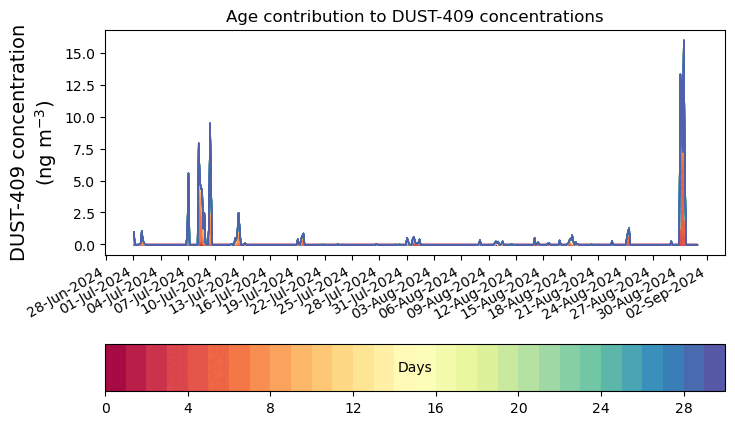 Age contribution to DUST-409 concentrations

DUST-409 concentration (ng m$^{-3}$)

15.0
12.5
10.0
7.5
5.0
2.5
0.0

28-Jun-2024
01-Jul-2024
04-Jul-2024
07-Jul-2024
10-Jul-2024
13-Jul-2024
16-Jul-2024
19-Jul-2024
22-Jul-2024
25-Jul-2024
28-Jul-2024
31-Jul-2024
03-Aug-2024
06-Aug-2024
09-Aug-2024
12-Aug-2024
15-Aug-2024
18-Aug-2024
21-Aug-2024
24-Aug-2024
27-Aug-2024
30-Aug-2024
02-Sep-2024

Days

0
4
8
12
16
20
24
28